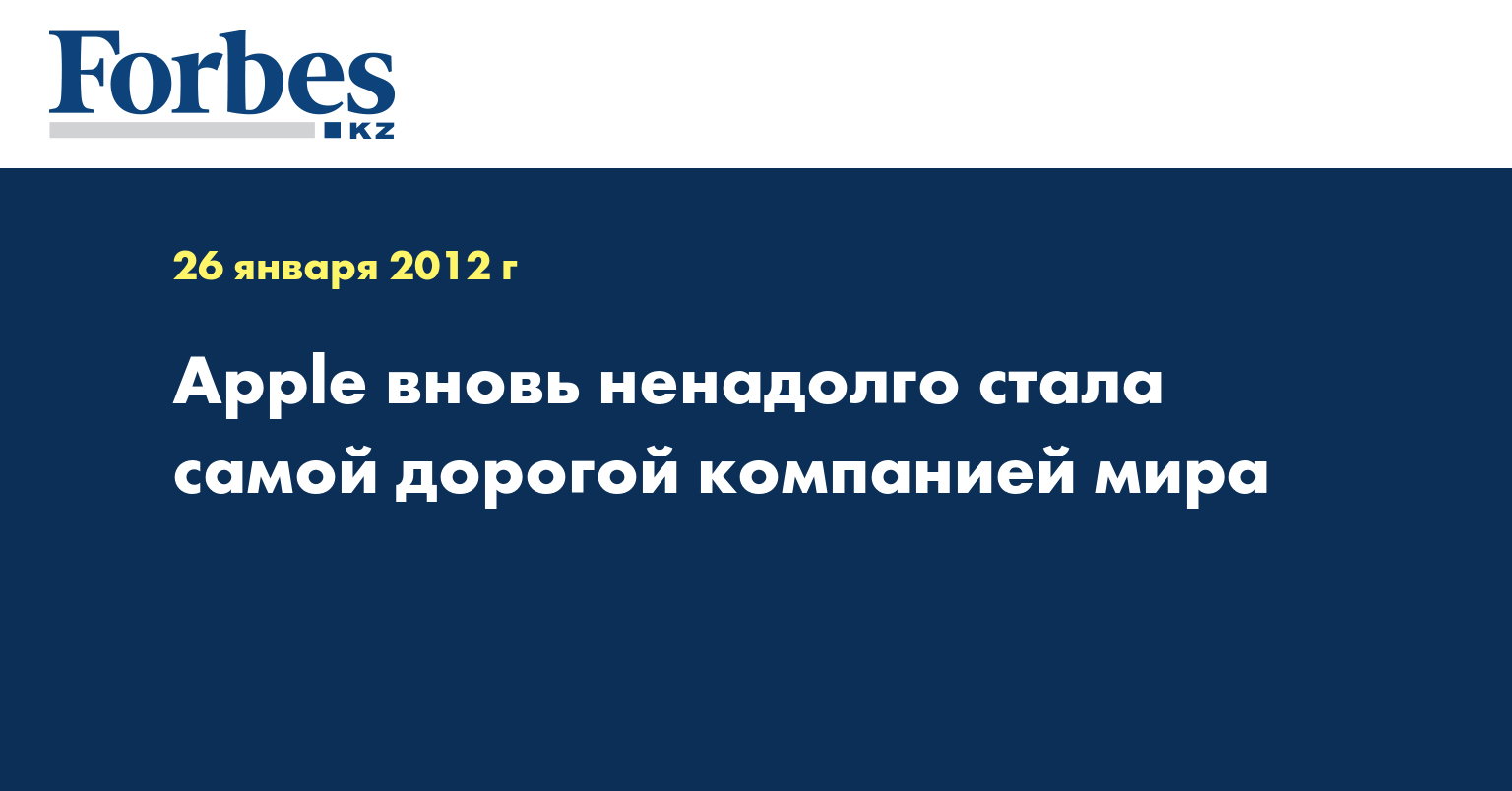 Forbes
KZ

26 января 2012 г

Apple вновь ненадолго стала самой дорогой компанией мира